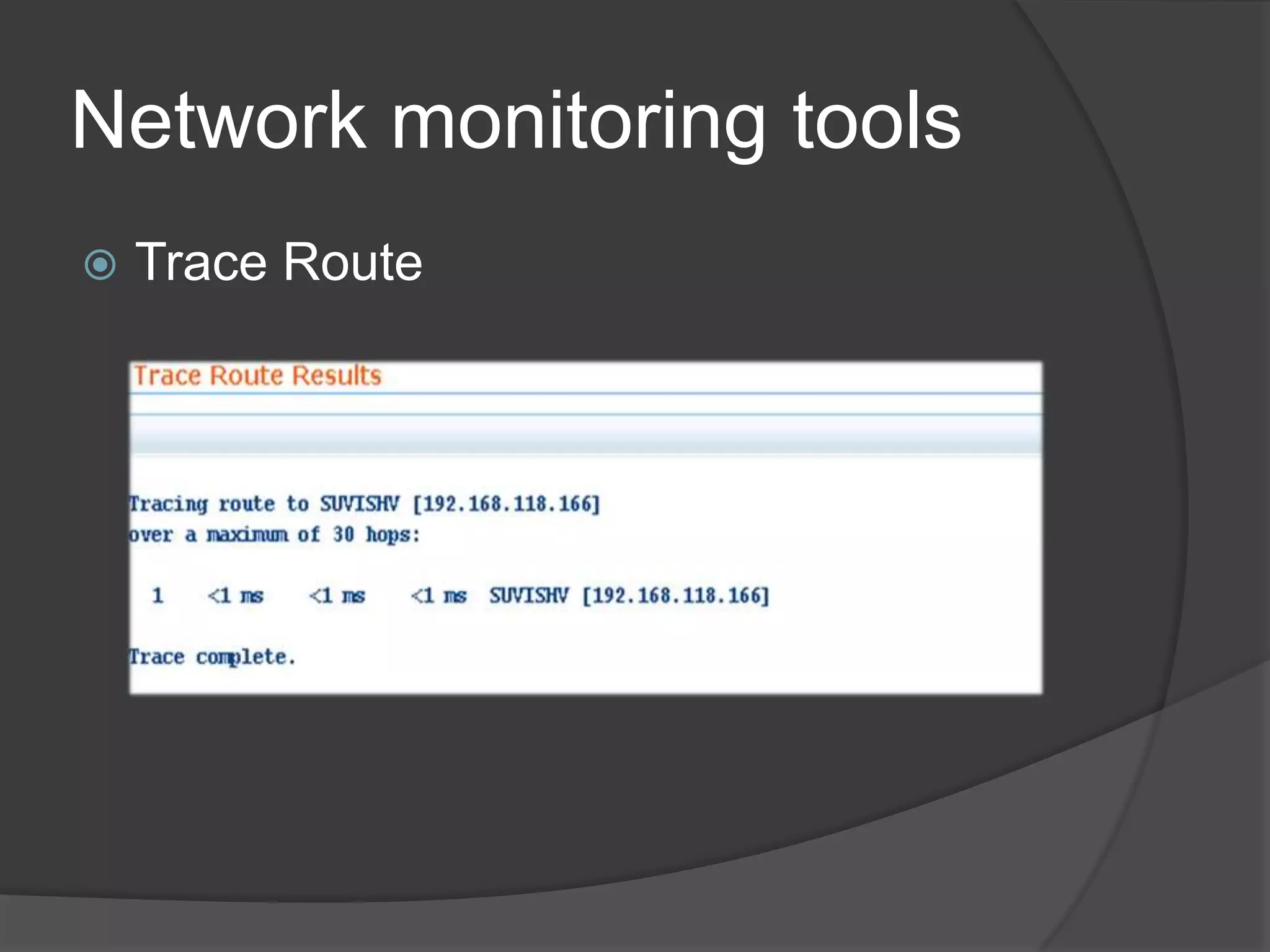 Network monitoring tools

Trace Route

Trace Route Results

Tracing route to SUVISHV [192.168.118.166]
over a maximum of 30 hops:

1 <1 ms <1 ms <1 ms SUVISHV [192.168.118.166]

Trace complete.